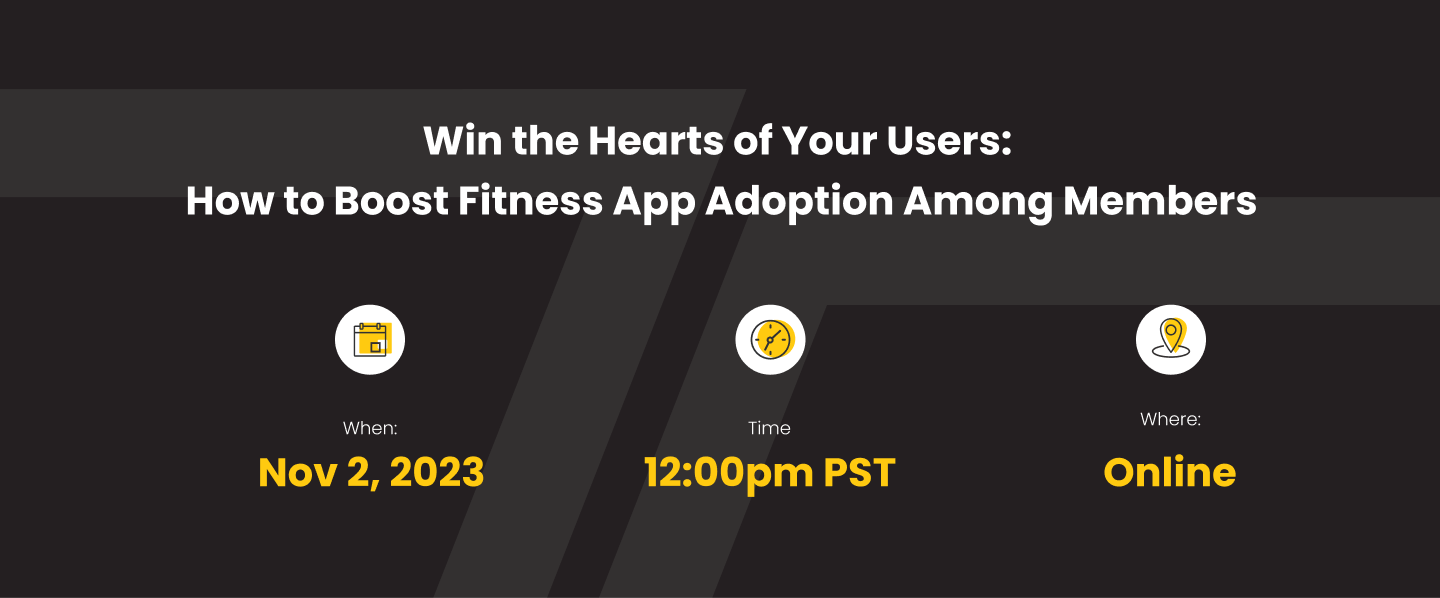 Win the Hearts of Your Users:
How to Boost Fitness App Adoption Among Members

When:
Nov 2, 2023

Time
12:00pm PST

Where:
Online